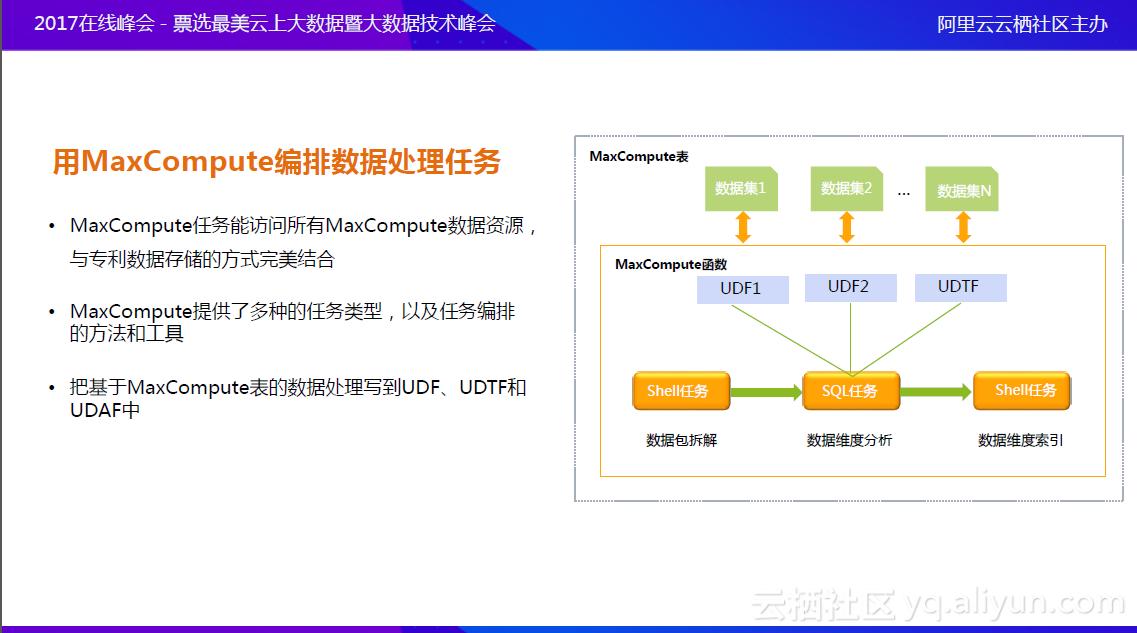 2017在线峰会 - 票选最美云上大数据暨大数据技术峰会

阿里云云栖社区主办

用MaxCompute编排数据处理任务

• MaxCompute任务能访问所有MaxCompute数据资源，与专利数据存储的方式完美结合

• MaxCompute提供了多种的任务类型，以及任务编排的方法和工具

• 把基于MaxCompute表的数据处理写到UDF、UDTF和UDAF中

MaxCompute表

数据集1

数据集2

...

数据集N

MaxCompute函数

UDF1

UDF2

UDTF

Shell任务

SQL任务

Shell任务

数据包拆解

数据维度分析

数据维度索引

云栖社区 yq.aliyun.com